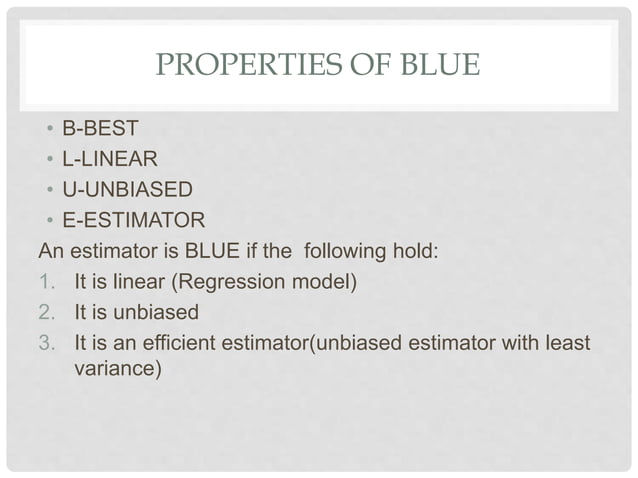 PROPERTIES OF BLUE

• B-BEST
• L-LINEAR
• U-UNBIASED
• E-ESTIMATOR

An estimator is BLUE if the  following hold:

1. It is linear (Regression model)
2. It is unbiased
3. It is an efficient estimator(unbiased estimator with least variance)